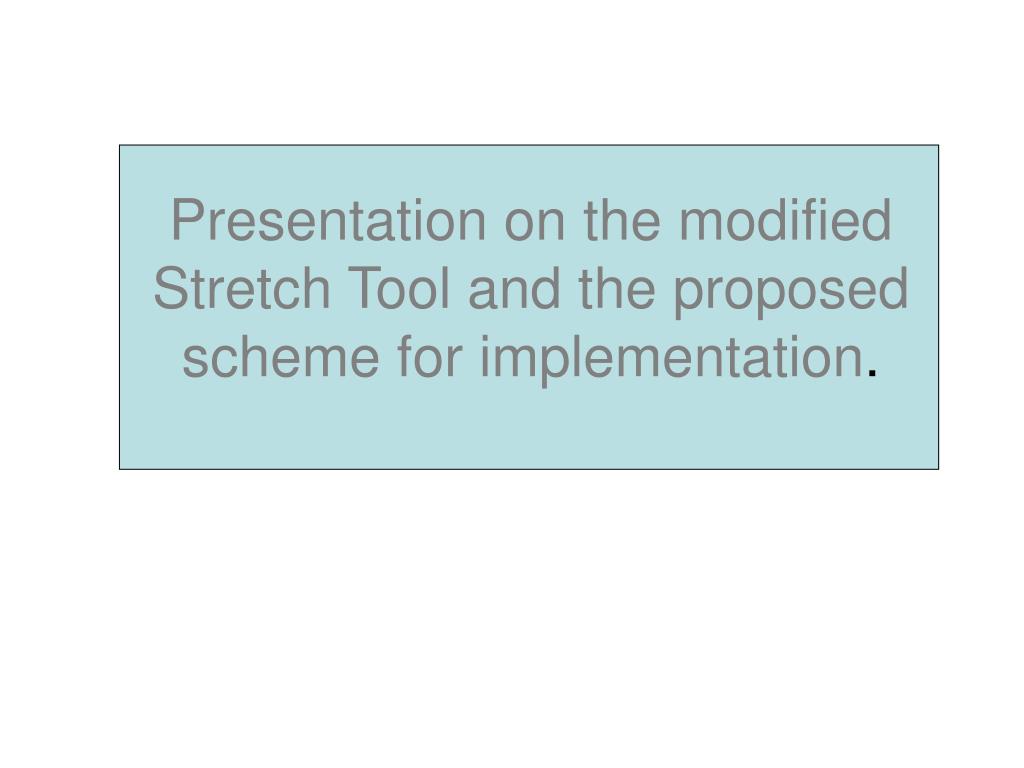 Presentation on the modified Stretch Tool and the proposed scheme for implementation.